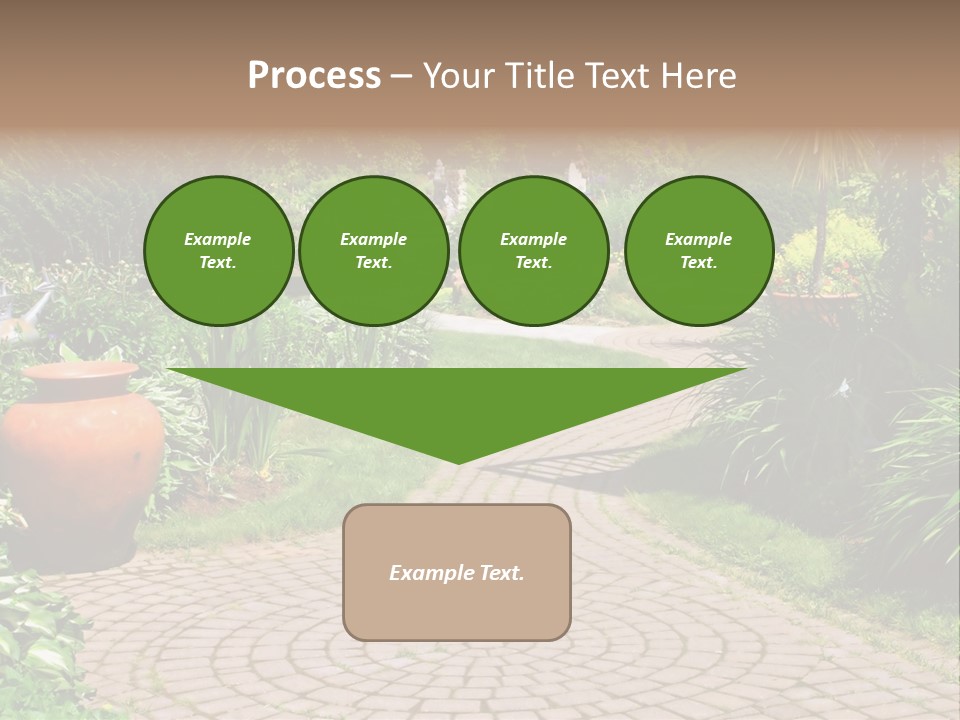 Process – Your Title Text Here

Example Text.

Example Text.

Example Text.

Example Text.

Example Text.